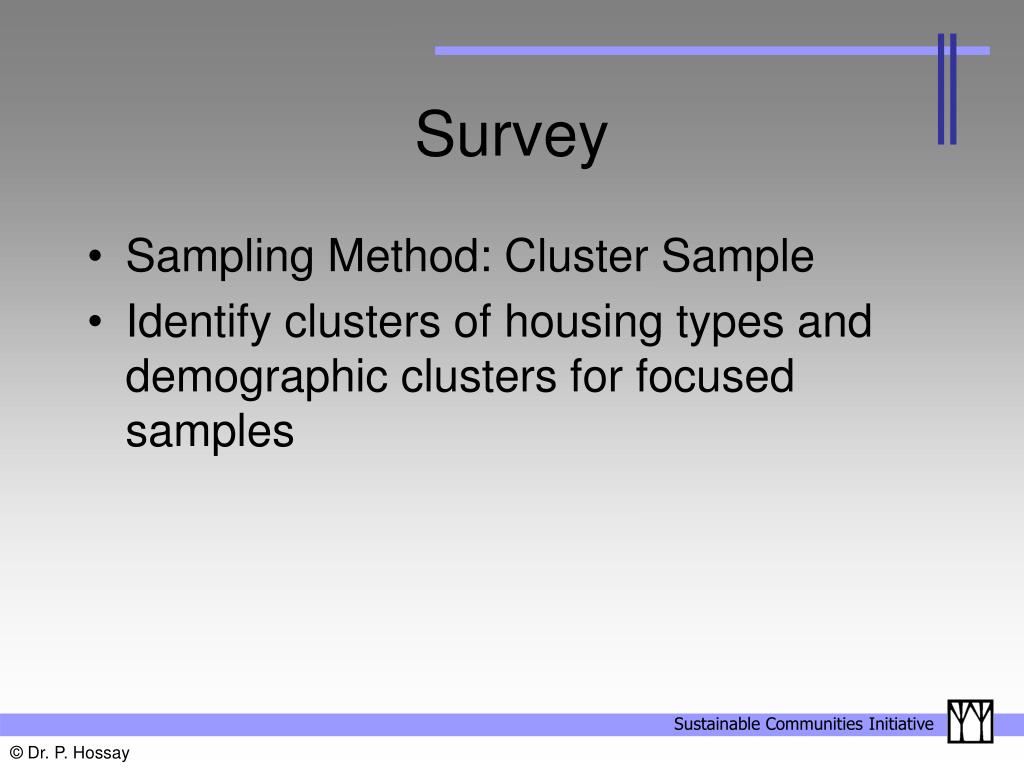 Survey

• Sampling Method: Cluster Sample
• Identify clusters of housing types and demographic clusters for focused samples

Sustainable Communities Initiative

© Dr. P. Hossay